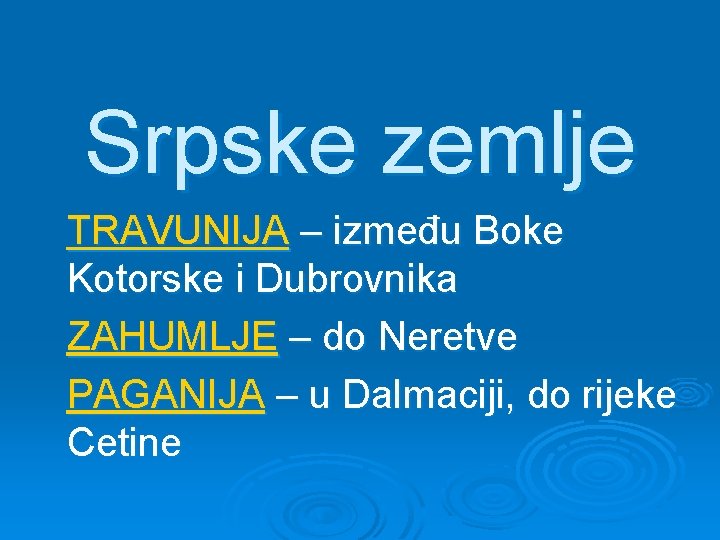 Srpske zemlje

TRAVUNIJA – između Boke Kotorske i Dubrovnika

ZAHUMLJE – do Neretve

PAGANIJA – u Dalmaciji, do rijeke Cetine